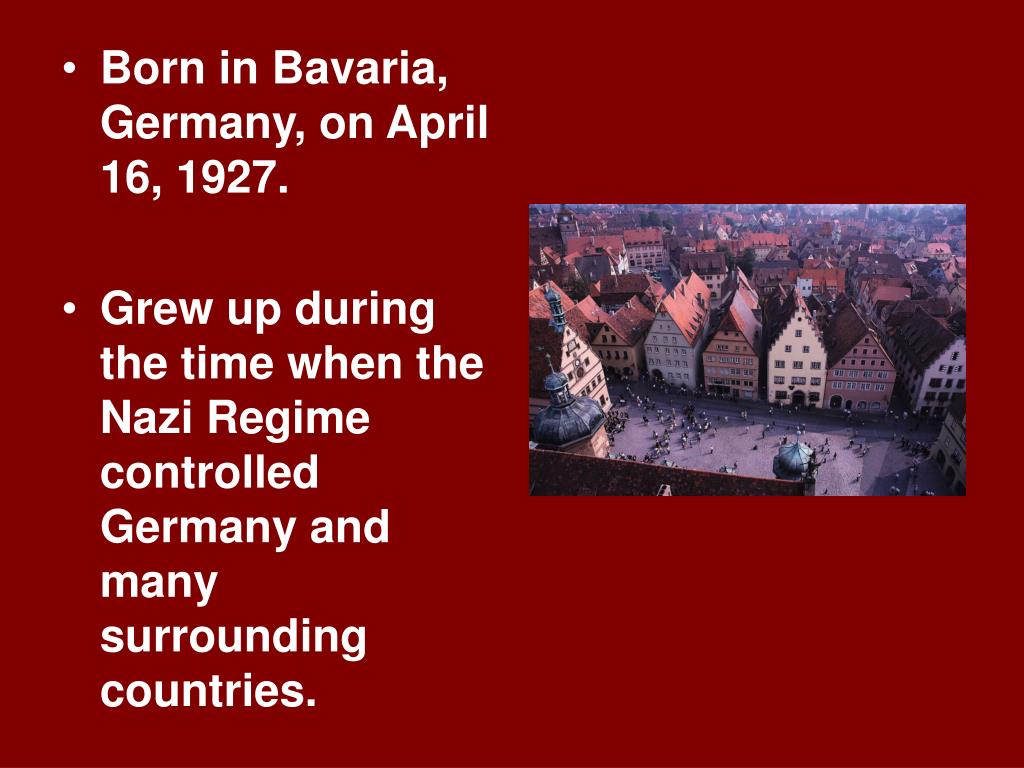 • Born in Bavaria, Germany, on April 16, 1927.

• Grew up during the time when the Nazi Regime controlled Germany and many surrounding countries.